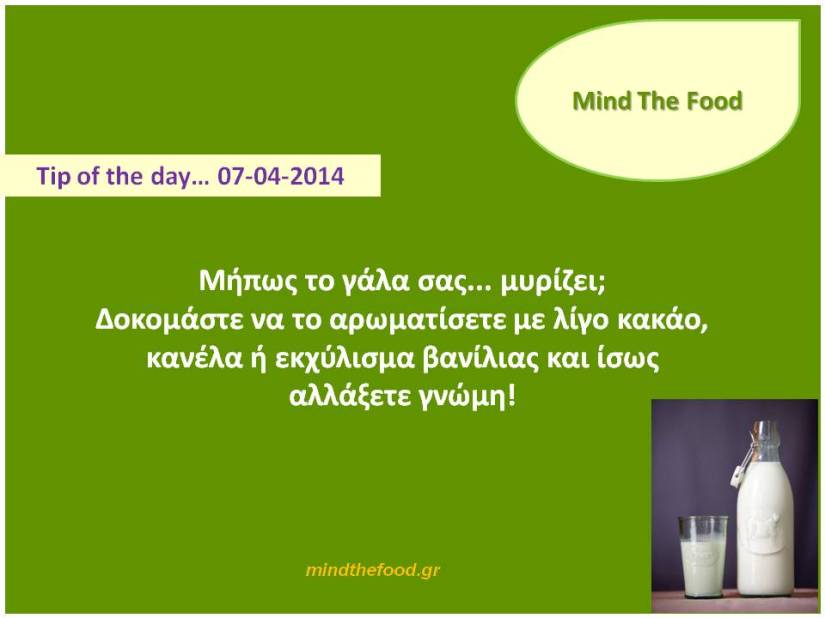 Mind The Food

Tip of the day… 07-04-2014

Μήπως το γάλα σας... μυρίζει;
Δοκομάστε να το αρωματίσετε με λίγο κακάο, κανέλα ή εκχύλισμα βανίλιας και ίσως αλλάξετε γνώμη!

mindthefood.gr